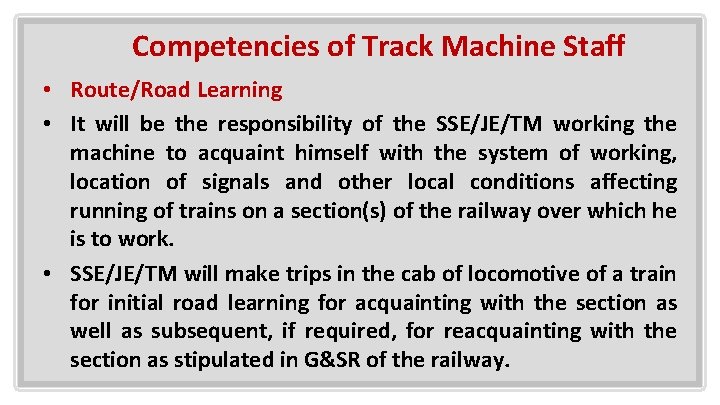 Competencies of Track Machine Staff

• Route/Road Learning

• It will be the responsibility of the SSE/JE/TM working the machine to acquaint himself with the system of working, location of signals and other local conditions affecting running of trains on a section(s) of the railway over which he is to work.

• SSE/JE/TM will make trips in the cab of locomotive of a train for initial road learning for acquainting with the section as well as subsequent, if required, for reacquainting with the section as stipulated in G&SR of the railway.